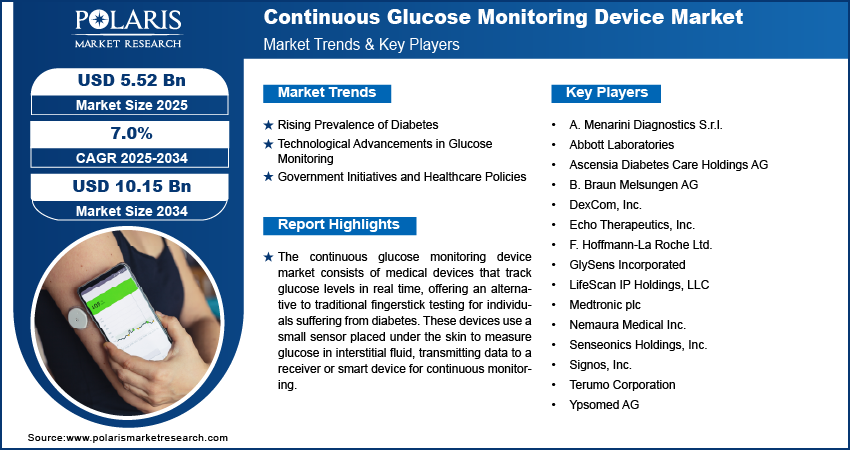 POLARIS
MARKET RESEARCH

Continuous Glucose Monitoring Device Market
Market Trends & Key Players

USD 5.52 Bn
Market Size 2025

7.0%
CAGR 2025-2034

USD 10.15 Bn
Market Size 2034

Market Trends

★ Rising Prevalence of Diabetes
★ Technological Advancements in Glucose Monitoring
★ Government Initiatives and Healthcare Policies

Report Highlights

★ The continuous glucose monitoring device market consists of medical devices that track glucose levels in real time, offering an alternative to traditional fingerstick testing for individuals suffering from diabetes. These devices use a small sensor placed under the skin to measure glucose in interstitial fluid, transmitting data to a receiver or smart device for continuous monitoring.

Key Players

• A. Menarini Diagnostics S.r.l.
• Abbott Laboratories
• Ascensia Diabetes Care Holdings AG
• B. Braun Melsungen AG
• DexCom, Inc.
• Echo Therapeutics, Inc.
• F. Hoffmann-La Roche Ltd.
• GlySens Incorporated
• LifeScan IP Holdings, LLC
• Medtronic plc
• Nemaura Medical Inc.
• Senseonics Holdings, Inc.
• Signos, Inc.
• Terumo Corporation
• Ypsomed AG

Source:www.polarismarketresearch.com